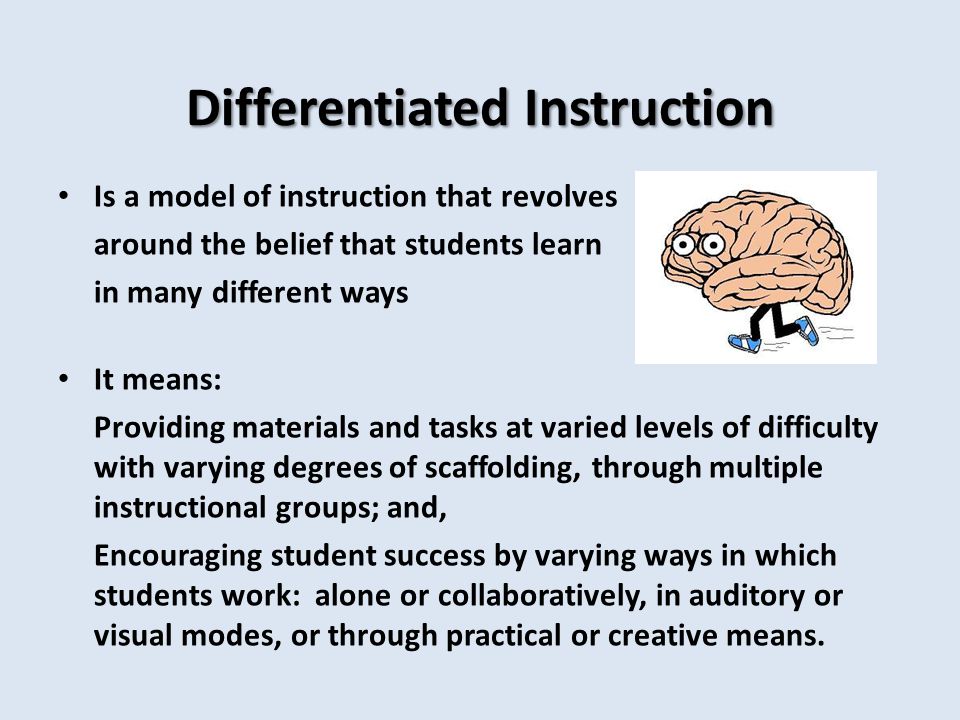 Differentiated Instruction

• Is a model of instruction that revolves around the belief that students learn in many different ways

• It means:

Providing materials and tasks at varied levels of difficulty with varying degrees of scaffolding, through multiple instructional groups; and,

Encouraging student success by varying ways in which students work: alone or collaboratively, in auditory or visual modes, or through practical or creative means.